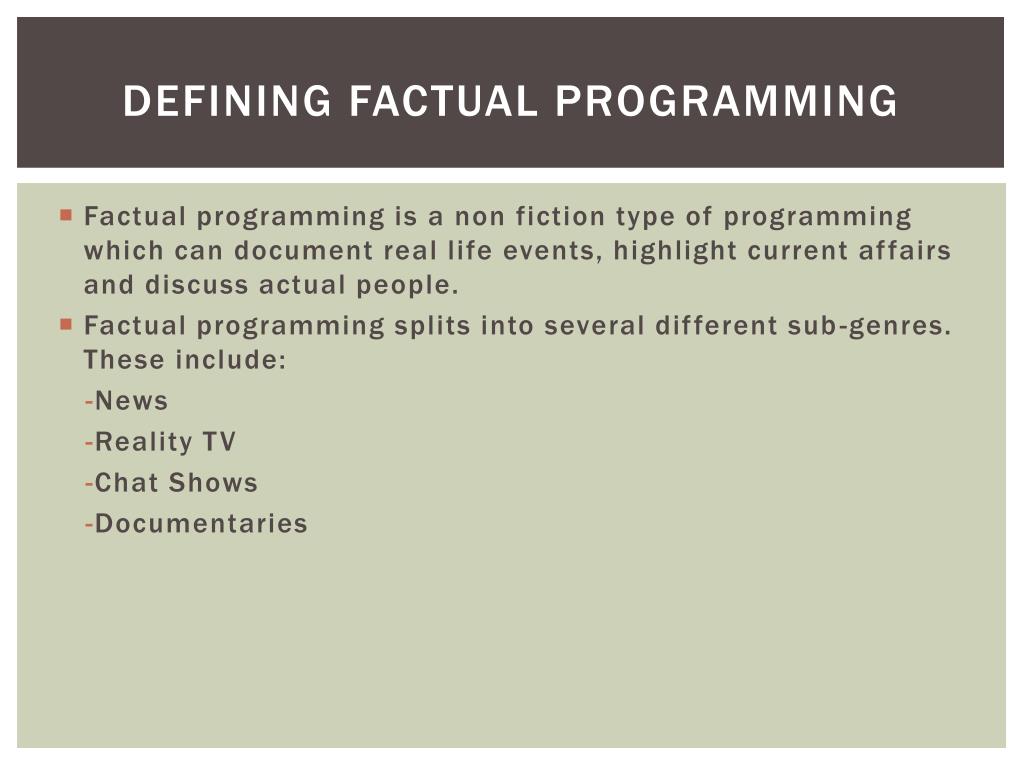 DEFINING FACTUAL PROGRAMMING

Factual programming is a non fiction type of programming which can document real life events, highlight current affairs and discuss actual people.

Factual programming splits into several different sub-genres. These include:
-News
-Reality TV
-Chat Shows
-Documentaries